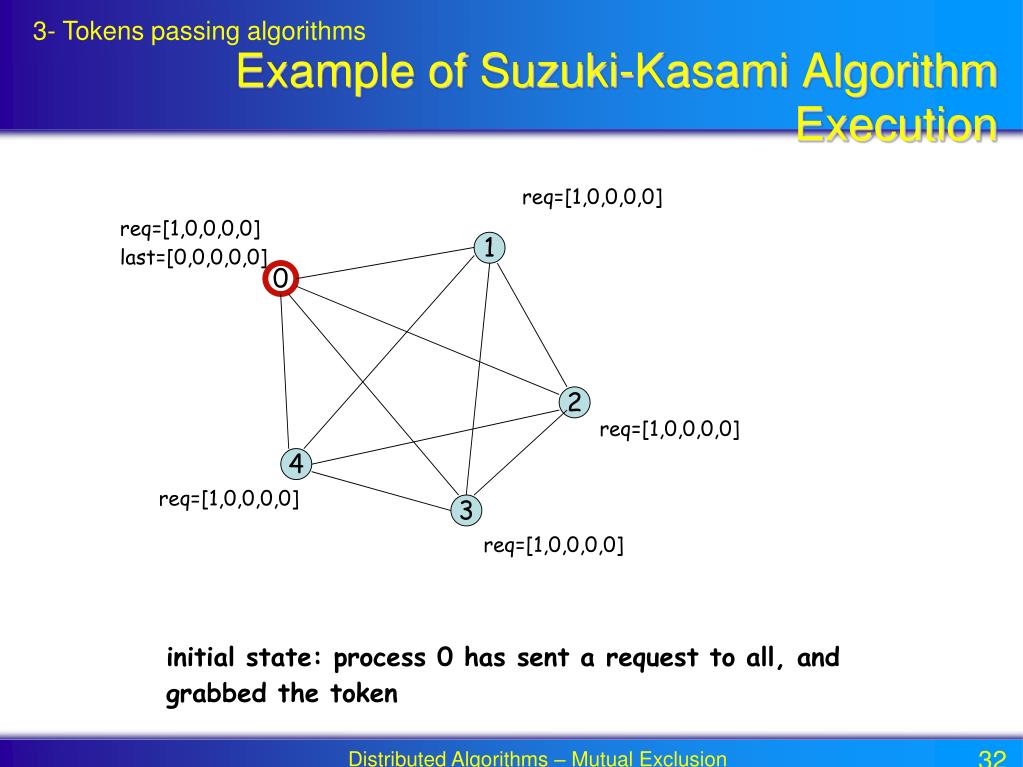 3- Tokens passing algorithms

Example of Suzuki-Kasami Algorithm Execution

req=[1,0,0,0,0]

req=[1,0,0,0,0]
last=[0,0,0,0,0]

0

1

2

req=[1,0,0,0,0]

4

req=[1,0,0,0,0]

3

req=[1,0,0,0,0]

initial state: process 0 has sent a request to all, and grabbed the token

Distributed Algorithms – Mutual Exclusion

32